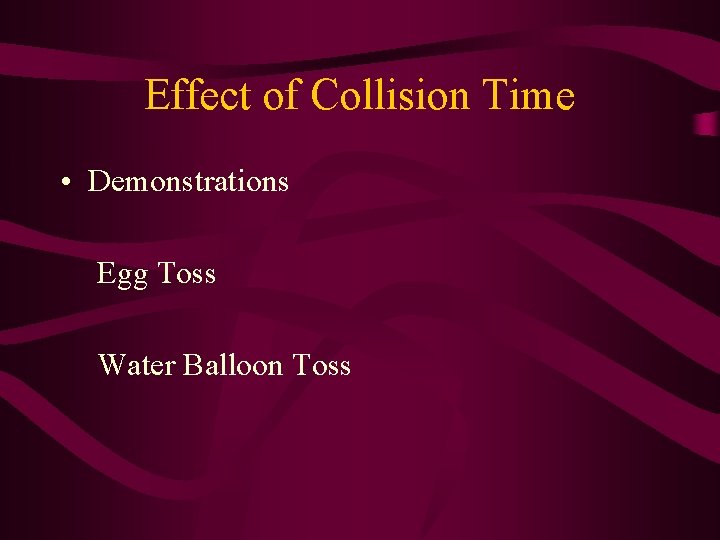 Effect of Collision Time

• Demonstrations

Egg Toss

Water Balloon Toss